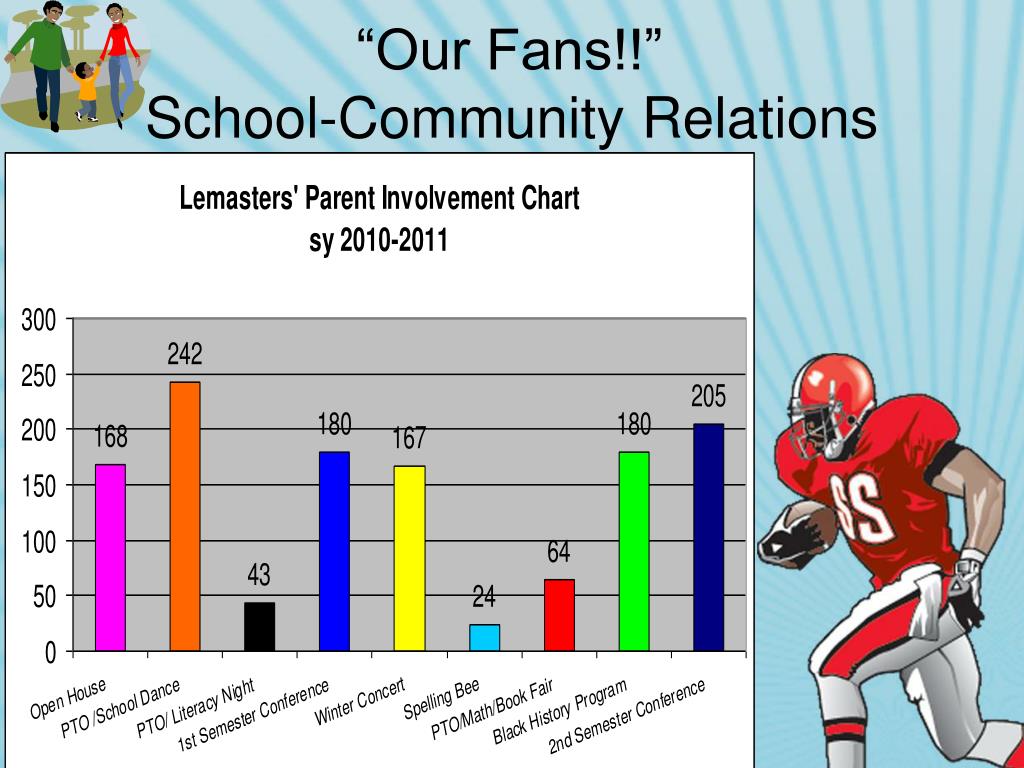 “Our Fans!!”
School-Community Relations

Lemasters' Parent Involvement Chart
sy 2010-2011

300
250
200
150
100
50
0

168
242
43
180
167
24
64
180
205

Open House
PTO /School Dance
PTO/ Literacy Night
1st Semester Conference
Winter Concert
Spelling Bee
PTO/Math/Book Fair
Black History Program
2nd Semester Conference

66